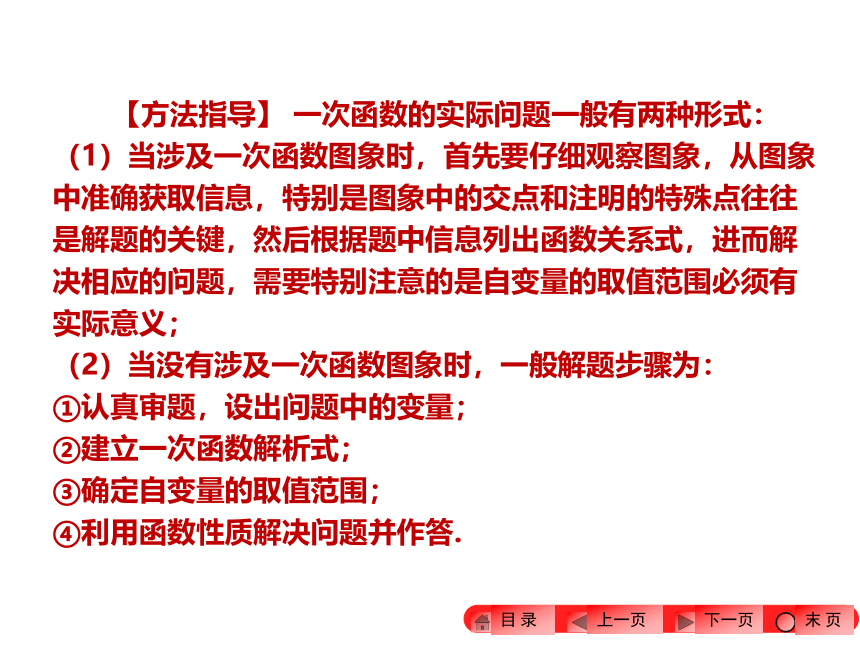 【方法指导】 一次函数的实际问题一般有两种形式：

（1）当涉及一次函数图象时，首先要仔细观察图象，从图象中准确获取信息，特别是图象中的交点和注明的特殊点往往是解题的关键，然后根据题中信息列出函数关系式，进而解决相应的问题，需要特别注意的是自变量的取值范围必须有实际意义；

（2）当没有涉及一次函数图象时，一般解题步骤为：

①认真审题，设出问题中的变量；

②建立一次函数解析式；

③确定自变量的取值范围；

④利用函数性质解决问题并作答.

目 录 上一页 下一页 末 页